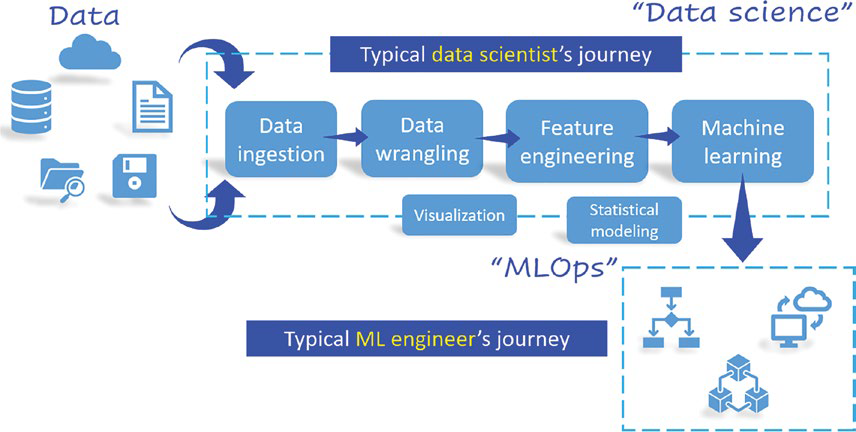 Data

"Data science"

Typical data scientist's journey

Data ingestion

Data wrangling

Feature engineering

Machine learning

Visualization

Statistical modeling

"MLOps"

Typical ML engineer's journey